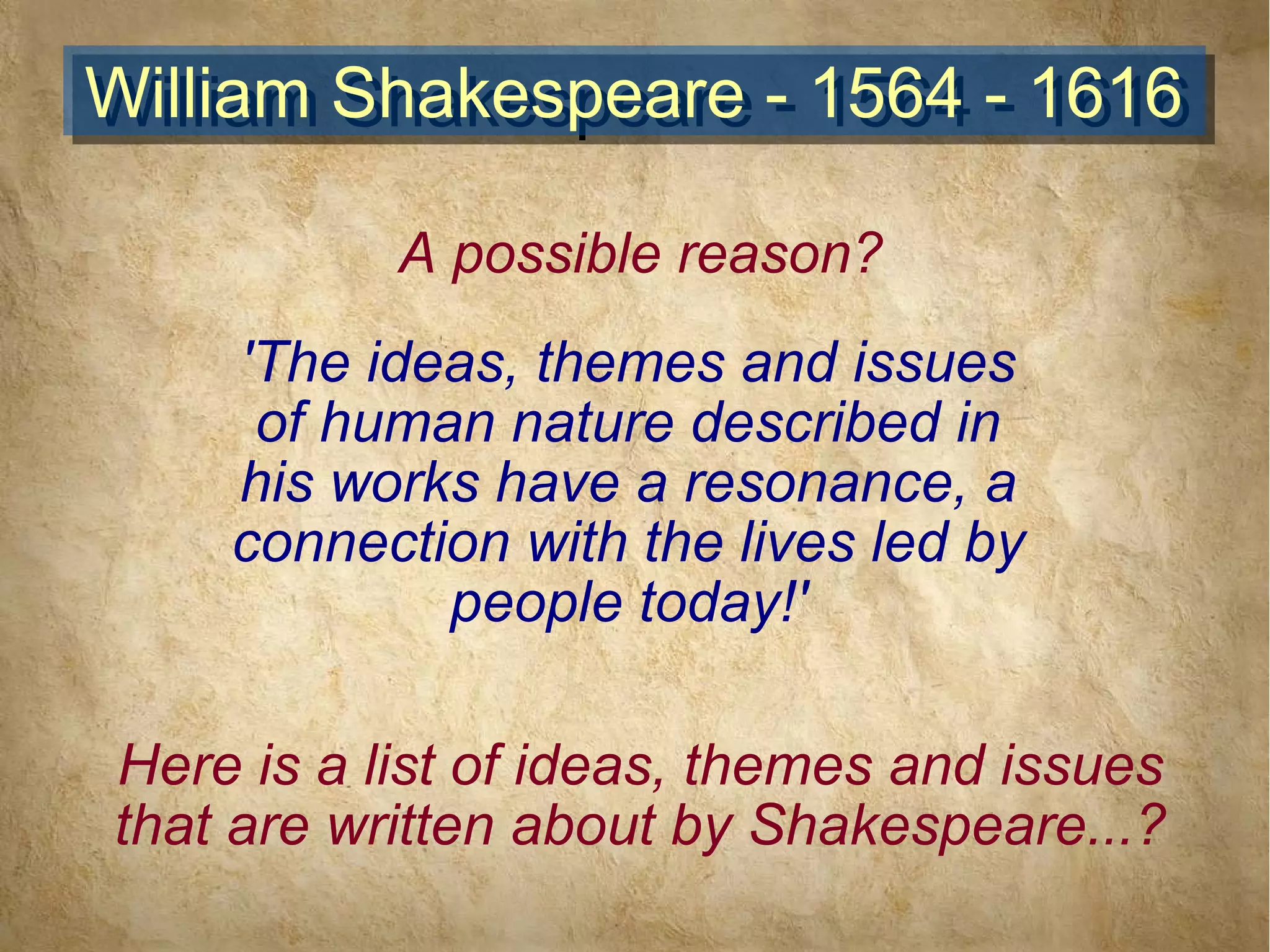 William Shakespeare - 1564 - 1616

A possible reason?

'The ideas, themes and issues of human nature described in his works have a resonance, a connection with the lives led by people today!'

Here is a list of ideas, themes and issues that are written about by Shakespeare...?